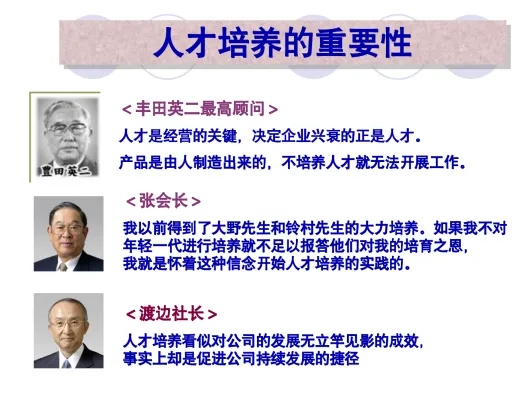 人才培养的重要性

豊田英二

＜丰田英二最高顾问＞

人才是经营的关键，决定企业兴衰的正是人才。

产品是由人制造出来的，不培养人才就无法开展工作。

＜张会长＞

我以前得到了大野先生和铃村先生的大力培养。如果我不对年轻一代进行培养就不足以报答他们对我的培育之恩，我就是怀着这种信念开始人才培养的实践的。

＜渡边社长＞

人才培养看似对公司的发展无立竿见影的成效，事实上却是促进公司持续发展的捷径